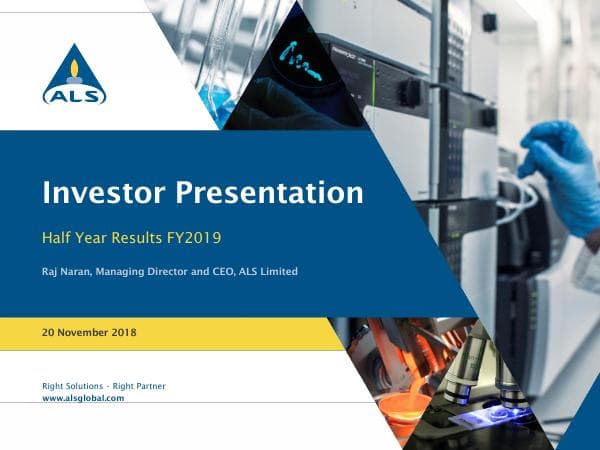 ALS

Investor Presentation

Half Year Results FY2019

Raj Naran, Managing Director and CEO, ALS Limited

20 November 2018

Right Solutions · Right Partner
www.alsglobal.com